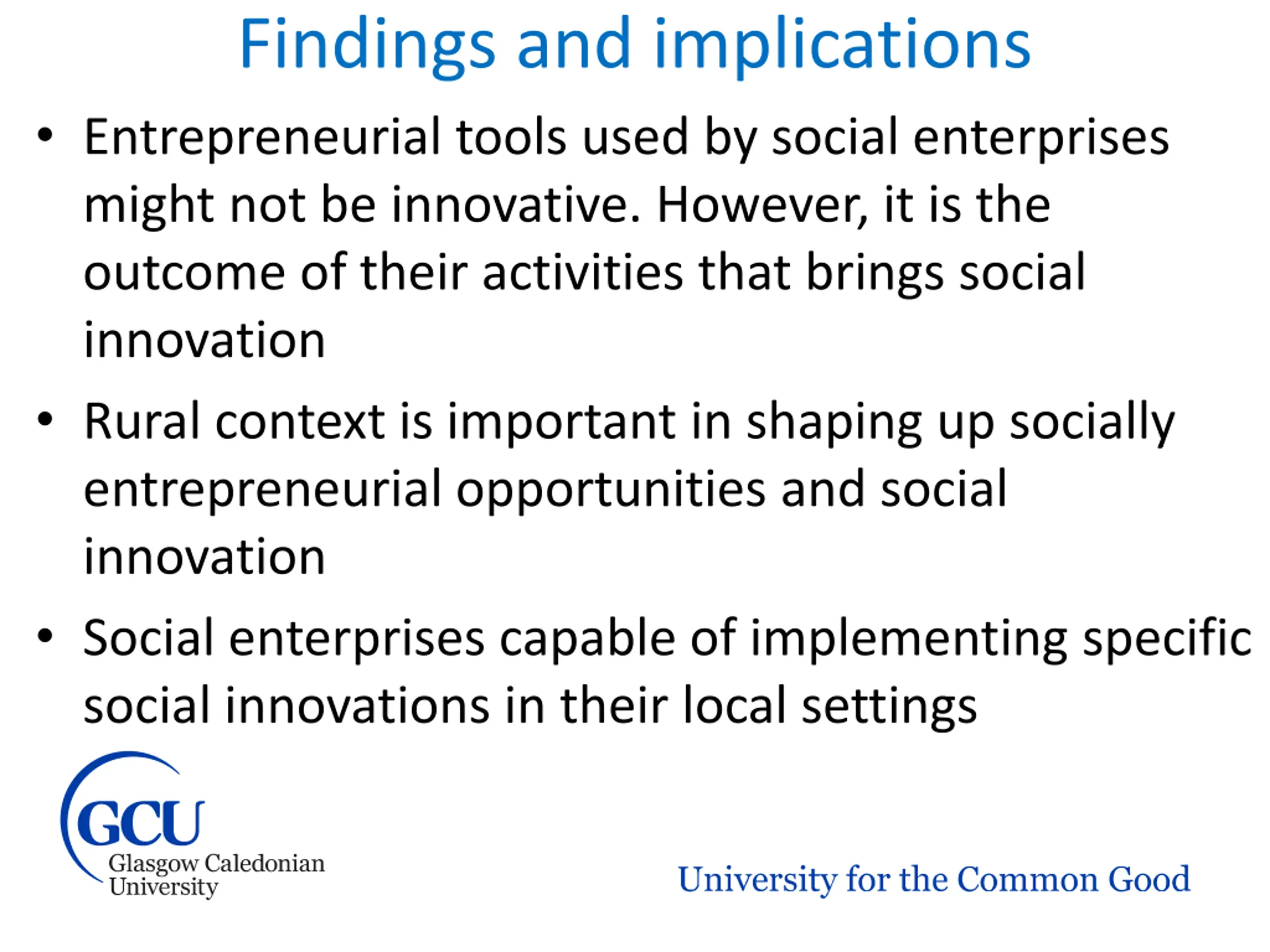 Findings and implications

• Entrepreneurial tools used by social enterprises might not be innovative. However, it is the outcome of their activities that brings social innovation

• Rural context is important in shaping up socially entrepreneurial opportunities and social innovation

• Social enterprises capable of implementing specific social innovations in their local settings

GCU
Glasgow Caledonian University

University for the Common Good